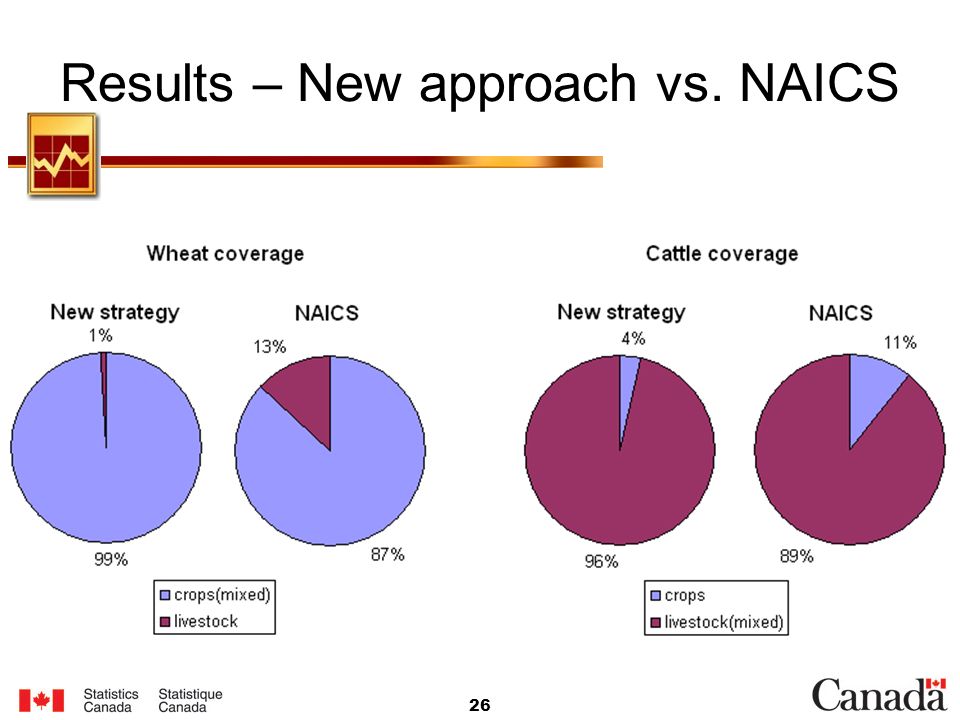 Results – New approach vs. NAICS

Wheat coverage

New strategy

1%

99%

NAICS

13%

87%

crops(mixed)
livestock

Cattle coverage

New strategy

4%

96%

NAICS

11%

89%

crops
livestock(mixed)

Statistics Canada Statistique Canada

26

Canada